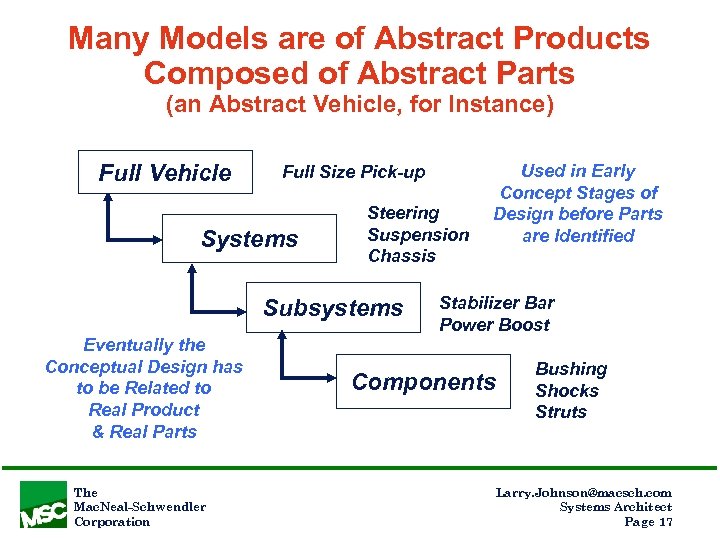 Many Models are of Abstract Products
Composed of Abstract Parts
(an Abstract Vehicle, for Instance)

Full Vehicle

Full Size Pick-up

Used in Early Concept Stages of Design before Parts are Identified

Systems

Steering
Suspension
Chassis

Subsystems

Stabilizer Bar
Power Boost

Eventually the Conceptual Design has to be Related to Real Product & Real Parts

Components

Bushing
Shocks
Struts

MSC

The
MacNeal-Schwendler
Corporation

Larry.Johnson@macsch.com
Systems Architect
Page 17